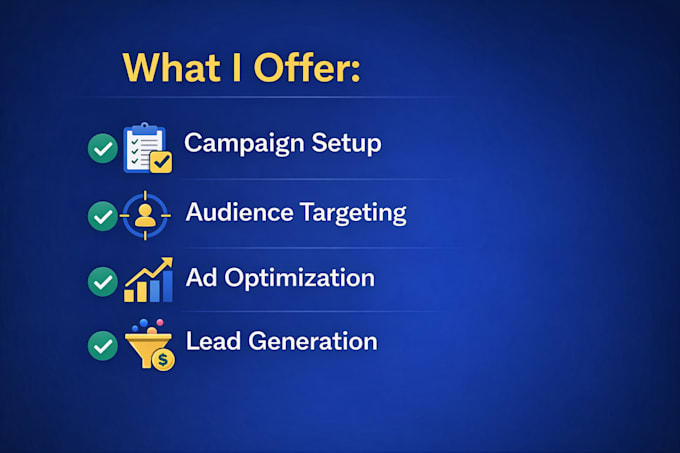 What I Offer:

Campaign Setup

Audience Targeting

Ad Optimization

Lead Generation